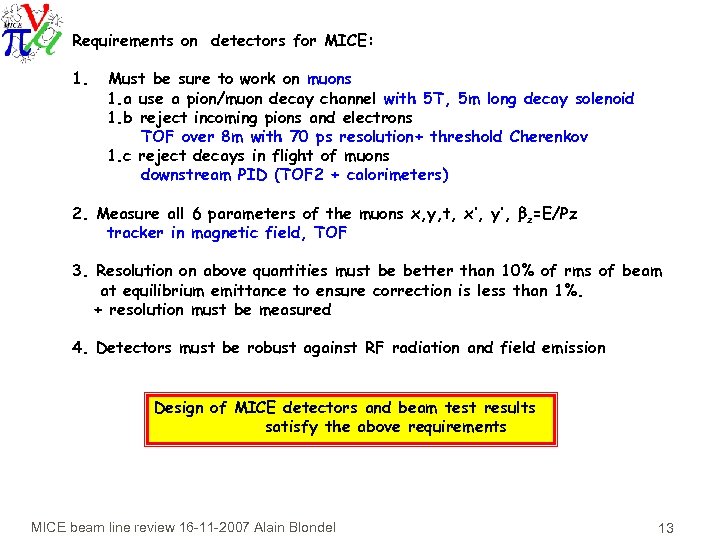 MICE

Requirements on detectors for MICE:

1. Must be sure to work on muons
1.a use a pion/muon decay channel with 5T, 5m long decay solenoid
1.b reject incoming pions and electrons
TOF over 8m with 70 ps resolution+ threshold Cherenkov
1.c reject decays in flight of muons
downstream PID (TOF2 + calorimeters)

2. Measure all 6 parameters of the muons x,y,t, x', y', $\beta_z$=E/Pz
tracker in magnetic field, TOF

3. Resolution on above quantities must be better than 10% of rms of beam at equilibrium emittance to ensure correction is less than 1%.
+ resolution must be measured

4. Detectors must be robust against RF radiation and field emission

Design of MICE detectors and beam test results satisfy the above requirements

MICE beam line review 16-11-2007 Alain Blondel

13